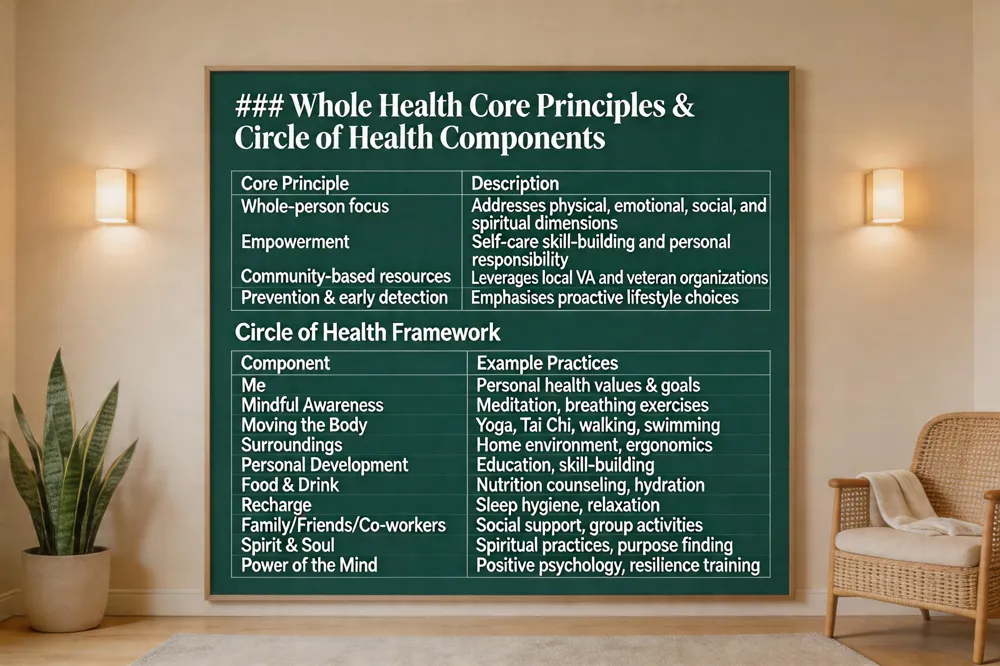 ### Whole Health Core Principles & Circle of Health Components

| Core Principle | Description |
|---|---|
| Whole-person focus | Addresses physical, emotional, social, and spiritual dimensions |
| Empowerment | Self-care skill-building and personal responsibility |
| Community-based resources | Leverages local VA and veteran organizations |
| Prevention & early detection | Emphasises proactive lifestyle choices |

Circle of Health Framework

| Component | Example Practices |
|---|---|
| Me | Personal health values & goals |
| Mindful Awareness | Meditation, breathing exercises |
| Moving the Body | Yoga, Tai Chi, walking, swimming |
| Surroundings | Home environment, ergonomics |
| Personal Development | Education, skill-building |
| Food & Drink | Nutrition counseling, hydration |
| Recharge | Sleep hygiene, relaxation |
| Family/Friends/Co-workers | Social support, group activities |
| Spirit & Soul | Spiritual practices, purpose finding |
| Power of the Mind | Positive psychology, resilience training |